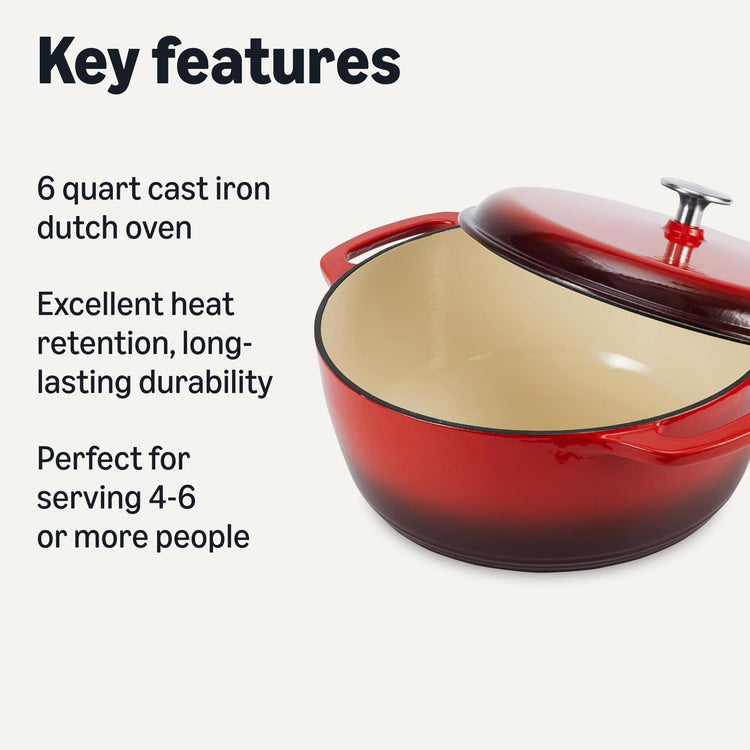 Key features

6 quart cast iron dutch oven

Excellent heat retention, long-lasting durability

Perfect for serving 4-6 or more people